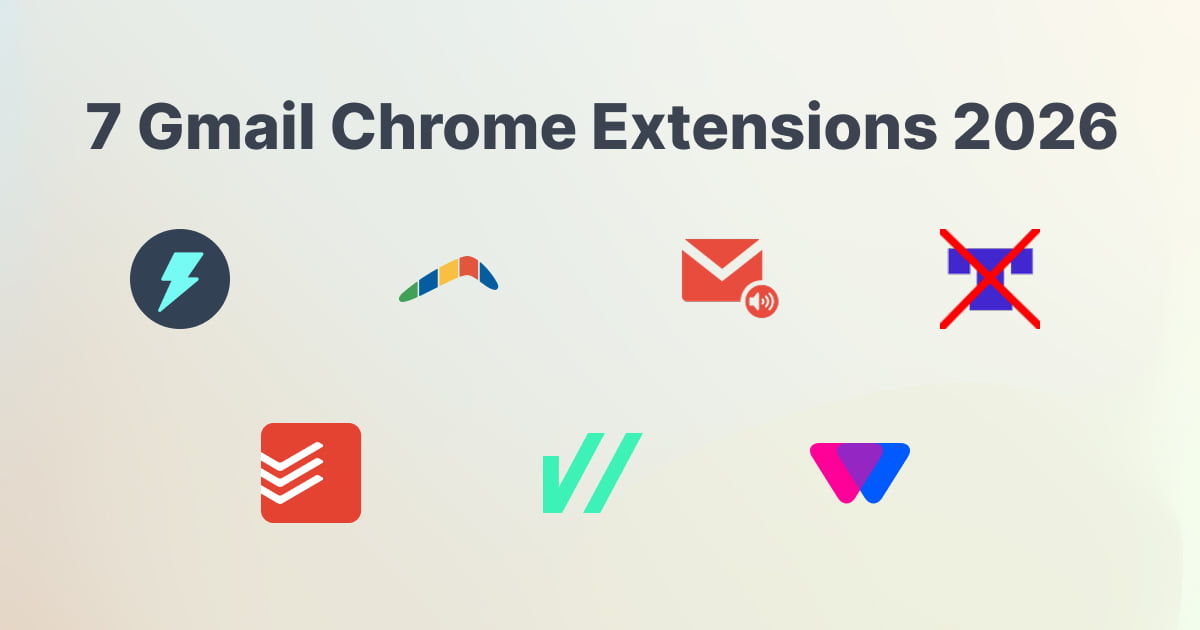 7 Gmail Chrome Extensions 2026